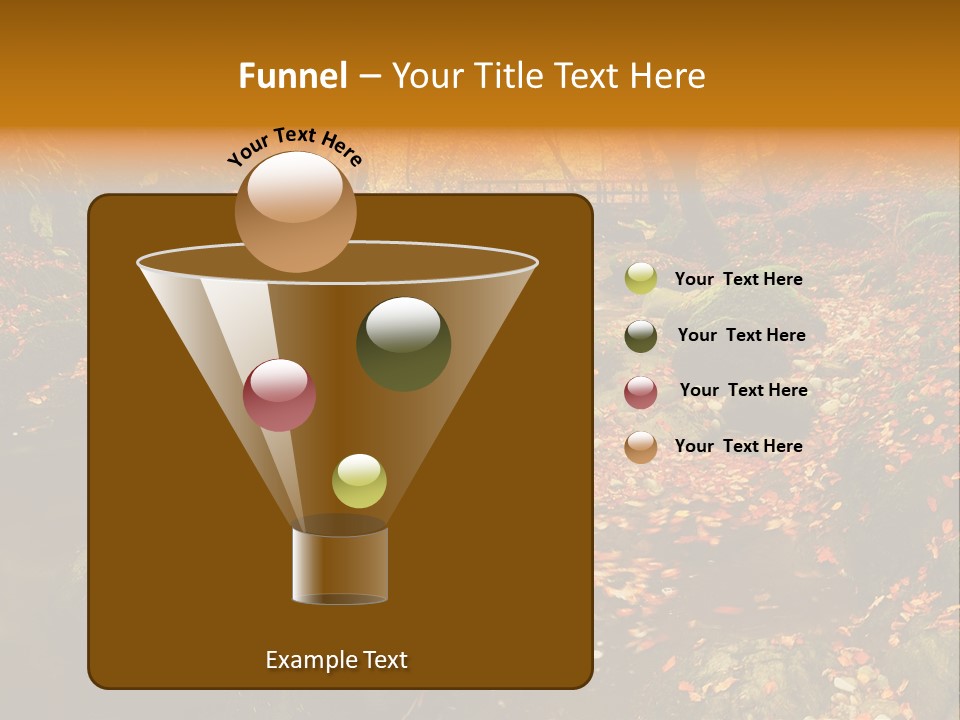 Funnel – Your Title Text Here

Your Text Here

Example Text

Your Text Here

Your Text Here

Your Text Here

Your Text Here